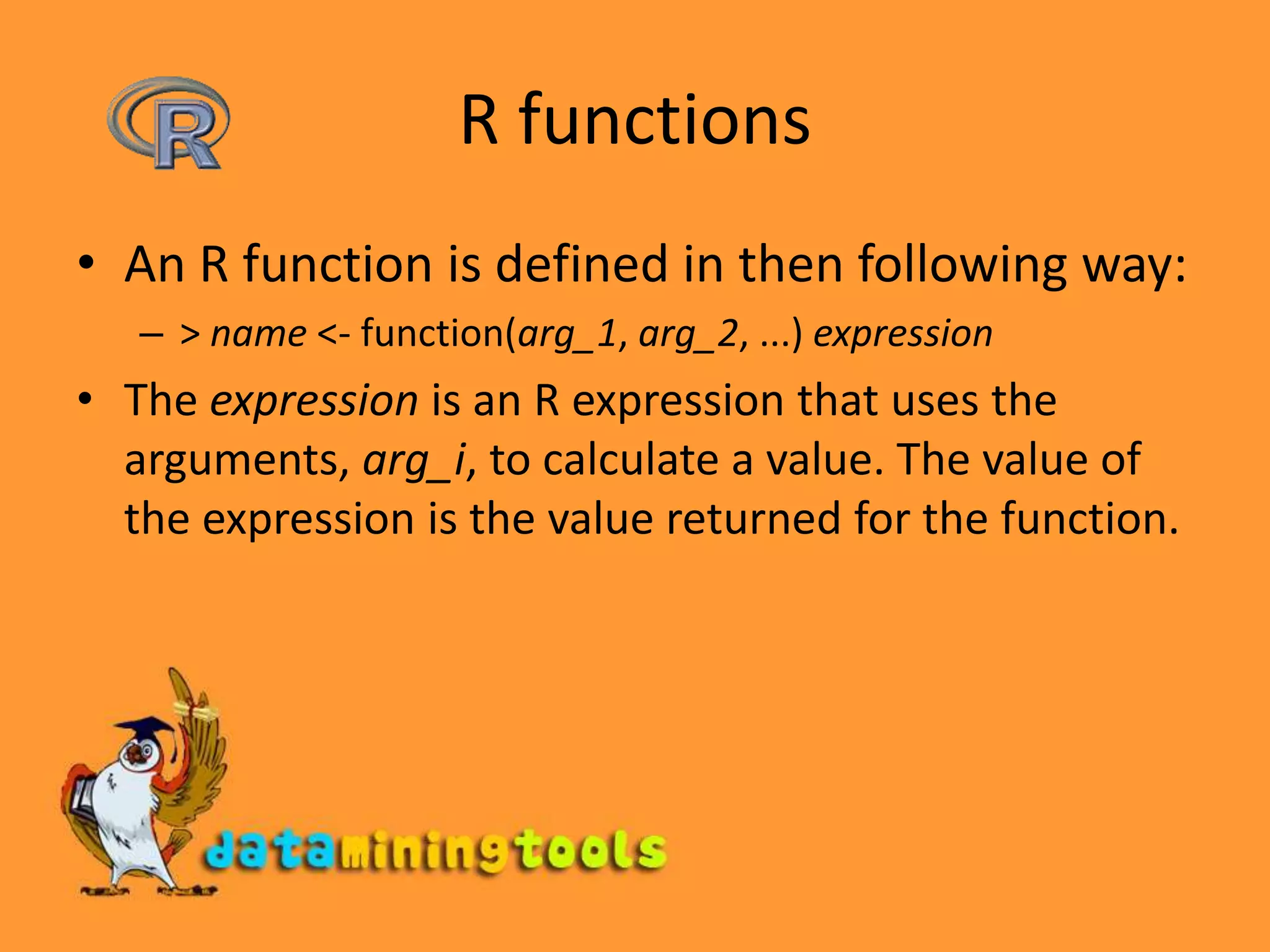 R

R functions

• An R function is defined in then following way:
– > name <- function(arg_1, arg_2, ...) expression

• The expression is an R expression that uses the arguments, arg_i, to calculate a value. The value of the expression is the value returned for the function.

dataminingtools